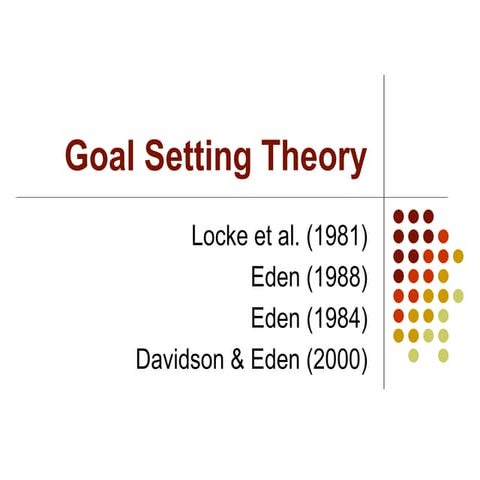 Goal Setting Theory

Locke et al. (1981)
Eden (1988)
Eden (1984)
Davidson & Eden (2000)